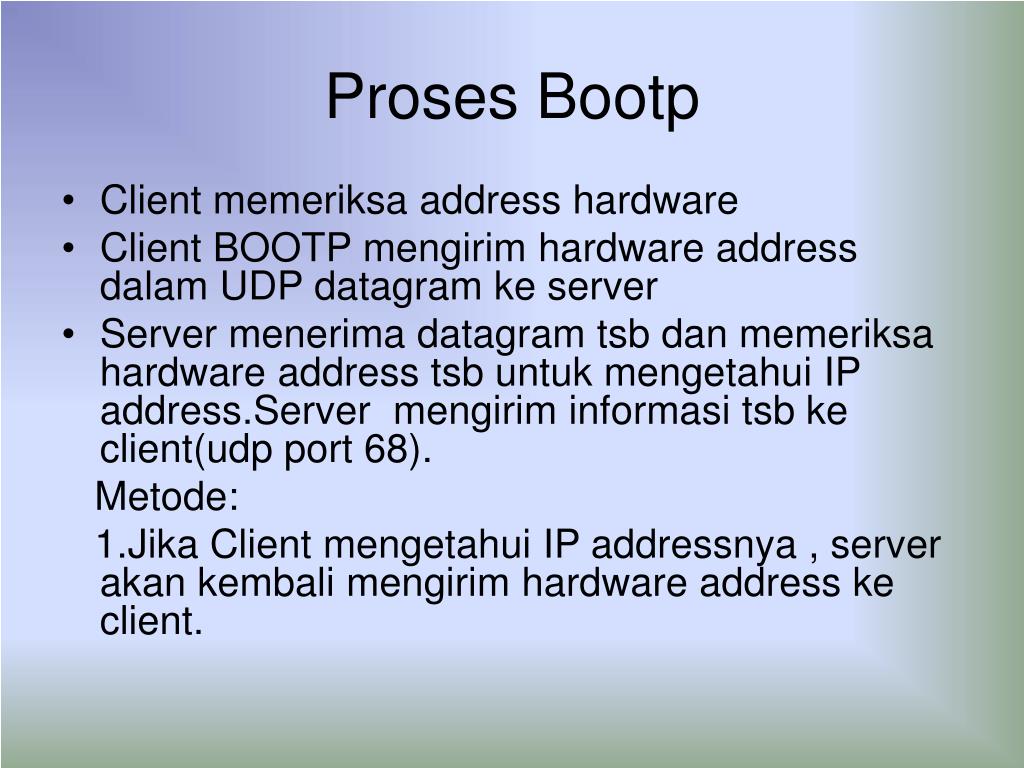 Proses Bootp

• Client memeriksa address hardware
• Client BOOTP mengirim hardware address dalam UDP datagram ke server
• Server menerima datagram tsb dan memeriksa hardware address tsb untuk mengetahui IP address.Server mengirim informasi tsb ke client(udp port 68).

Metode:

1.Jika Client mengetahui IP addressnya , server akan kembali mengirim hardware address ke client.